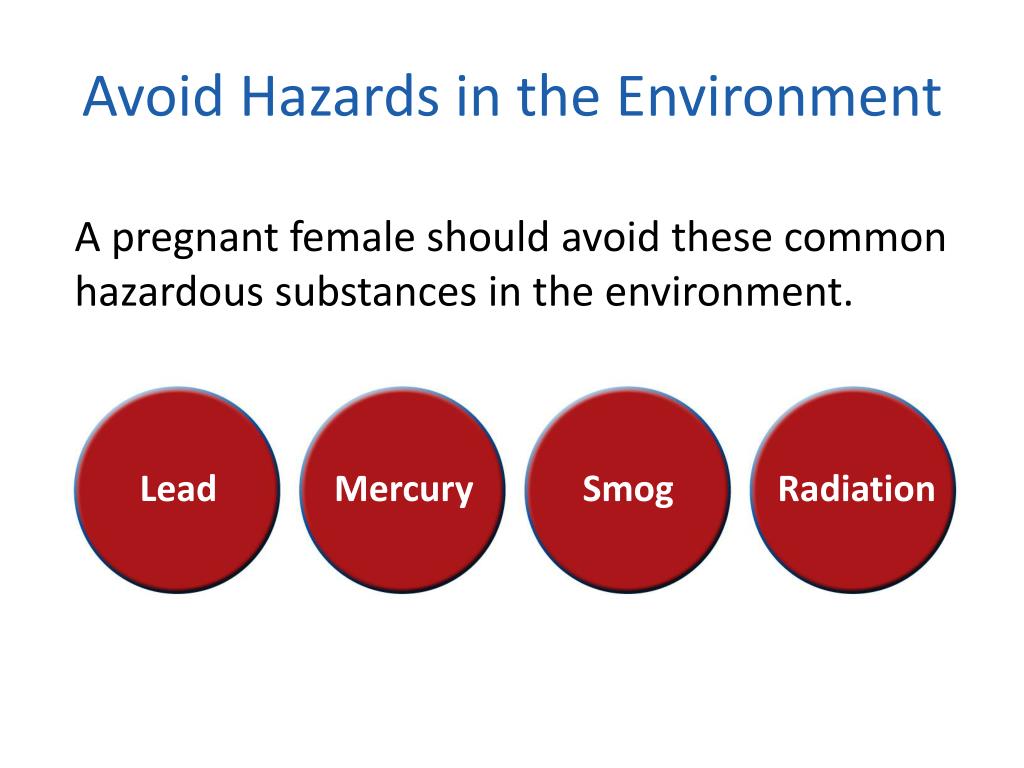 Avoid Hazards in the Environment

A pregnant female should avoid these common hazardous substances in the environment.

Lead

Mercury

Smog

Radiation